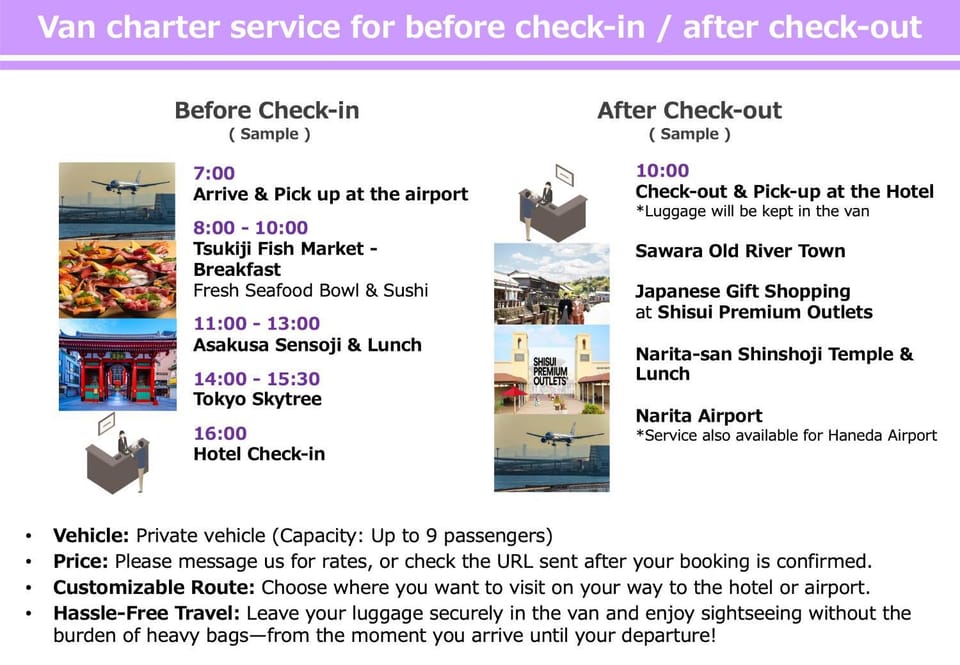 Van charter service for before check-in / after check-out

Before Check-in
( Sample )

7:00
Arrive & Pick up at the airport

8:00 - 10:00
Tsukiji Fish Market - Breakfast
Fresh Seafood Bowl & Sushi

11:00 - 13:00
Asakusa Sensoji & Lunch

14:00 - 15:30
Tokyo Skytree

16:00
Hotel Check-in

After Check-out
( Sample )

10:00
Check-out & Pick-up at the Hotel
*Luggage will be kept in the van

Sawara Old River Town

Japanese Gift Shopping at Shisui Premium Outlets

SHISUI PREMIUM OUTLETS

Narita-san Shinshoji Temple & Lunch

Narita Airport
*Service also available for Haneda Airport

• Vehicle: Private vehicle (Capacity: Up to 9 passengers)
• Price: Please message us for rates, or check the URL sent after your booking is confirmed.
• Customizable Route: Choose where you want to visit on your way to the hotel or airport.
• Hassle-Free Travel: Leave your luggage securely in the van and enjoy sightseeing without the burden of heavy bags—from the moment you arrive until your departure!